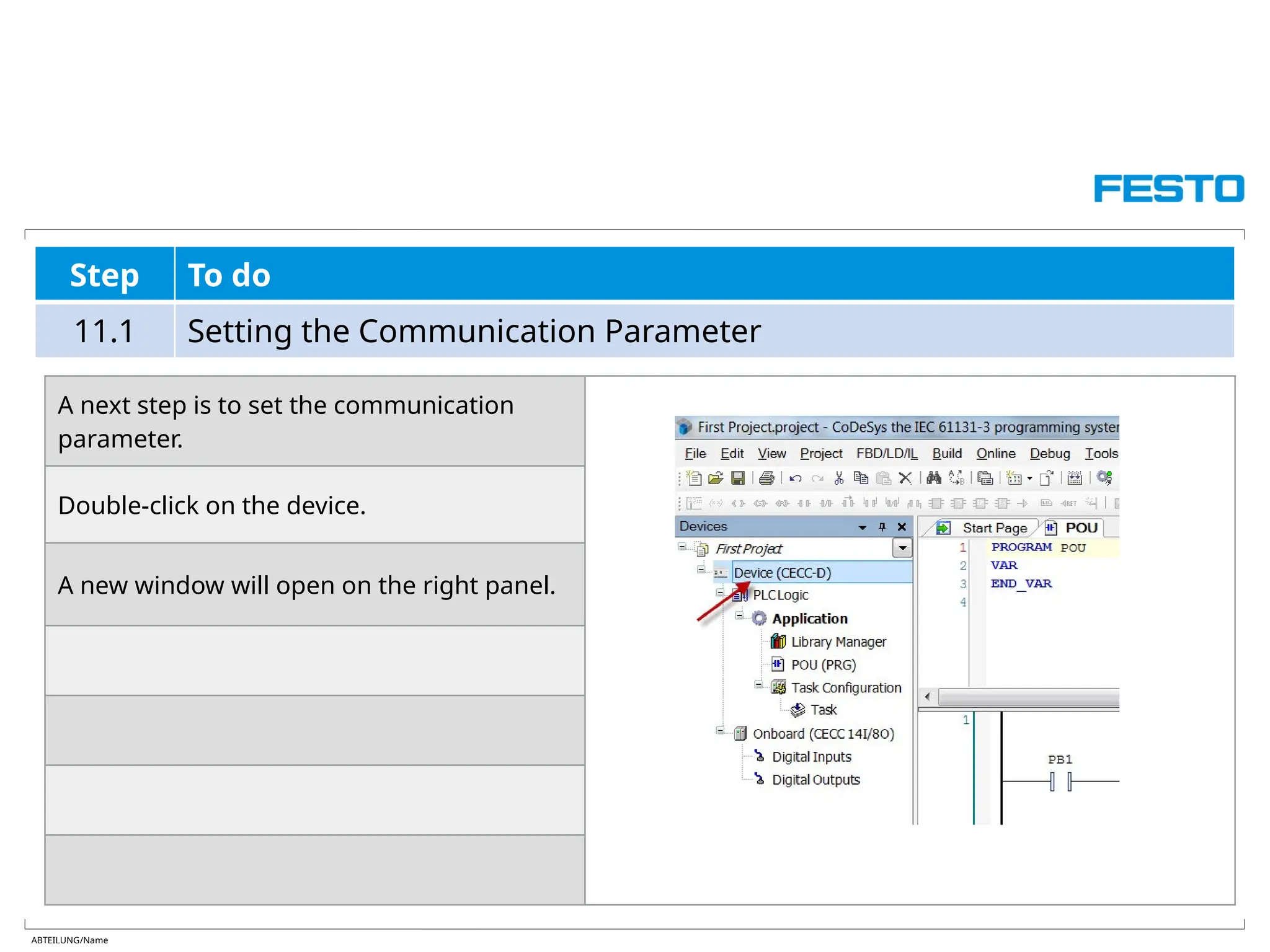 FESTO

| Step | To do |
|---|---|
| 11.1 | Setting the Communication Parameter |

A next step is to set the communication parameter.

Double-click on the device.

A new window will open on the right panel.

First Project.project - CoDeSys the IEC 61131-3 programming syster

File Edit View Project FBD/LD/IL Build Online Debug Tools

Devices

First Project

Device (CECC-D)

PLC Logic

Application

Library Manager

POU (PRG)

Task Configuration

Task

Onboard (CECC 14I/8O)

Digital Inputs

Digital Outputs

Start Page POU

1 PROGRAM POU
2 VAR
3 END_VAR
4

1

PB1

ABTEILUNG/Name